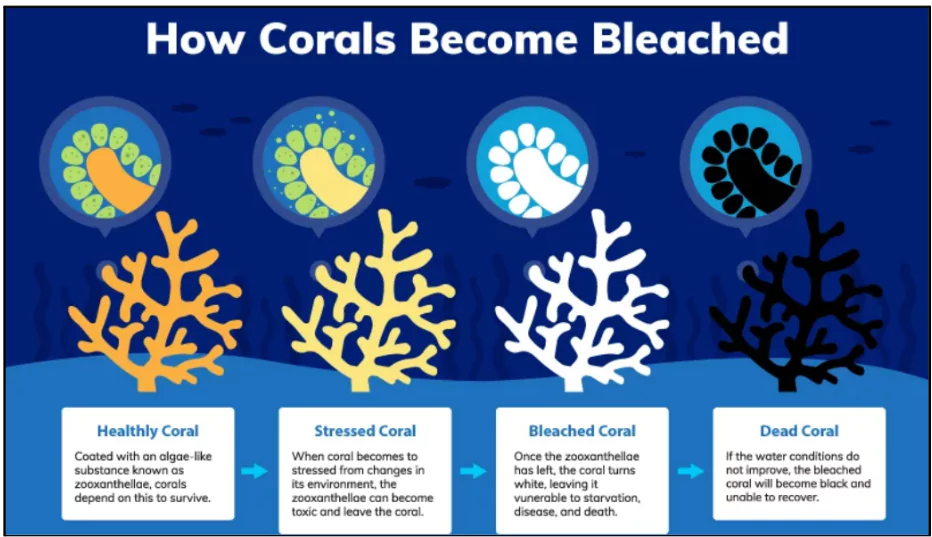 How Corals Become Bleached

Healthly Coral

Coated with an algae-like substance known as zooxanthellae, corals depend on this to survive.

Stressed Coral

When coral becomes to stressed from changes in its environment, the zooxanthellae can become toxic and leave the coral.

Bleached Coral

Once the zooxanthellae has left, the coral turns white, leaving it vunerable to starvation, disease, and death.

Dead Coral

If the water conditions do not improve, the bleached coral will become black and unable to recover.